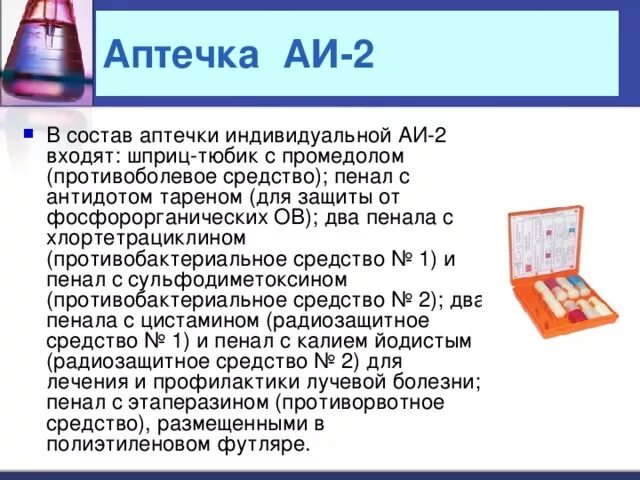 Аптечка АИ-2

В состав аптечки индивидуальной АИ-2 входят: шприц-тюбик с промедолом (противоболевое средство); пенал с антидотом тареном (для защиты от фосфорорганических ОВ); два пенала с хлортетрациклином (противобактериальное средство № 1) и пенал с сульфодиметоксином (противобактериальное средство № 2); два пенала с цистамином (радиозащитное средство № 1) и пенал с калием йодистым (радиозащитное средство № 2) для лечения и профилактики лучевой болезни; пенал с этаперазином (противорвотное средство), размещенными в полиэтиленовом футляре.